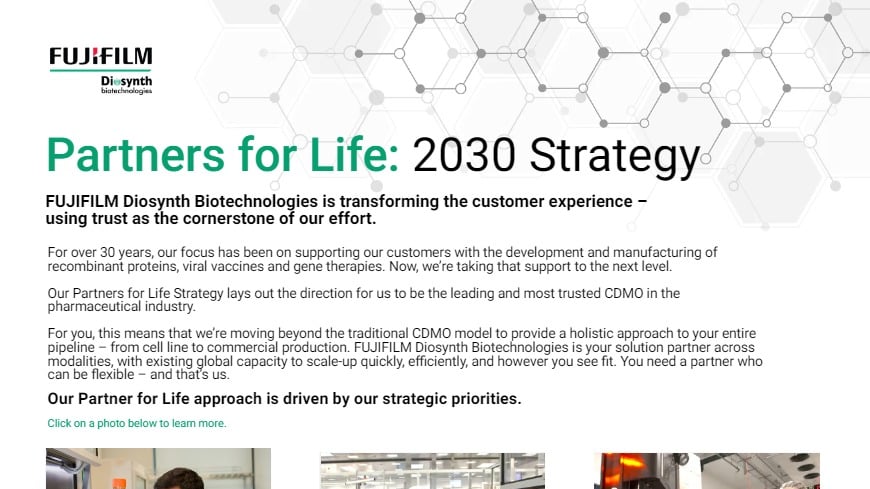 FUJIFILM
Diosynth
biotechnologies

Partners for Life: 2030 Strategy

FUJIFILM Diosynth Biotechnologies is transforming the customer experience – using trust as the cornerstone of our effort.

For over 30 years, our focus has been on supporting our customers with the development and manufacturing of recombinant proteins, viral vaccines and gene therapies. Now, we're taking that support to the next level.

Our Partners for Life Strategy lays out the direction for us to be the leading and most trusted CDMO in the pharmaceutical industry.

For you, this means that we're moving beyond the traditional CDMO model to provide a holistic approach to your entire pipeline – from cell line to commercial production. FUJIFILM Diosynth Biotechnologies is your solution partner across modalities, with existing global capacity to scale-up quickly, efficiently, and however you see fit. You need a partner who can be flexible – and that's us.

Our Partner for Life approach is driven by our strategic priorities.

Click on a photo below to learn more.